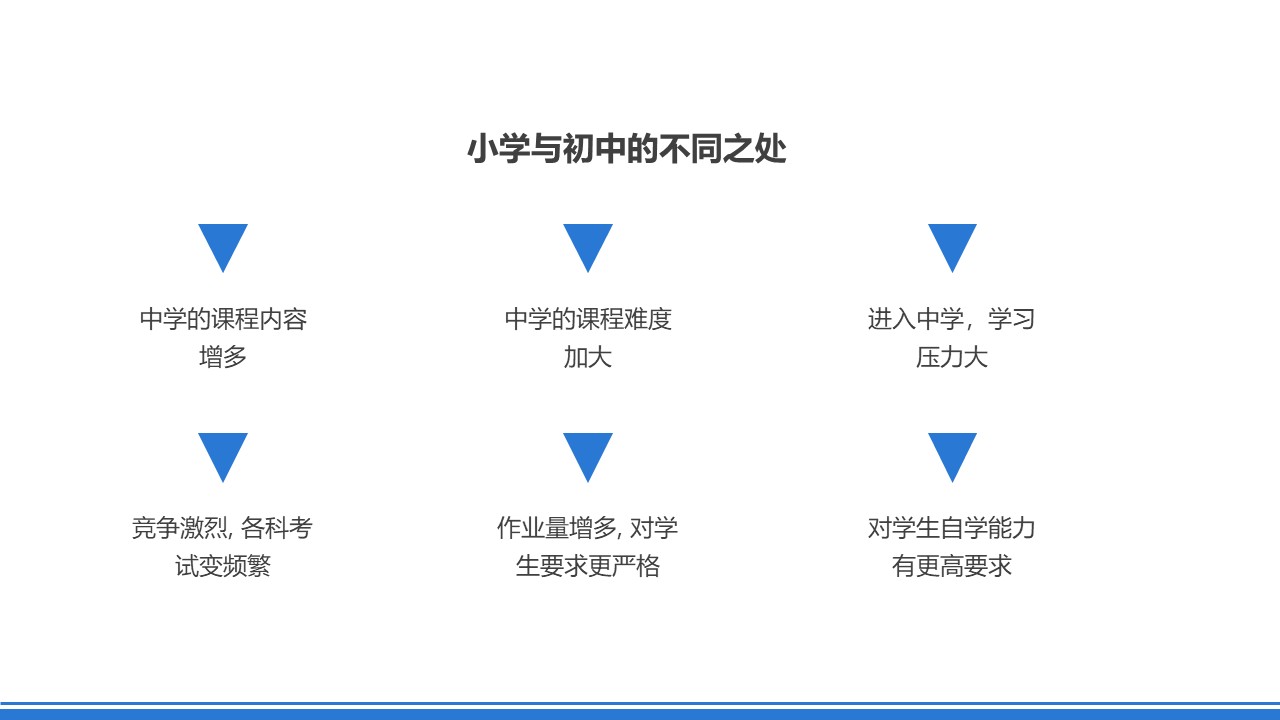 小学与初中的不同之处

中学的课程内容增多

中学的课程难度加大

进入中学，学习压力大

竞争激烈, 各科考试变频繁

作业量增多, 对学生要求更严格

对学生自学能力有更高要求